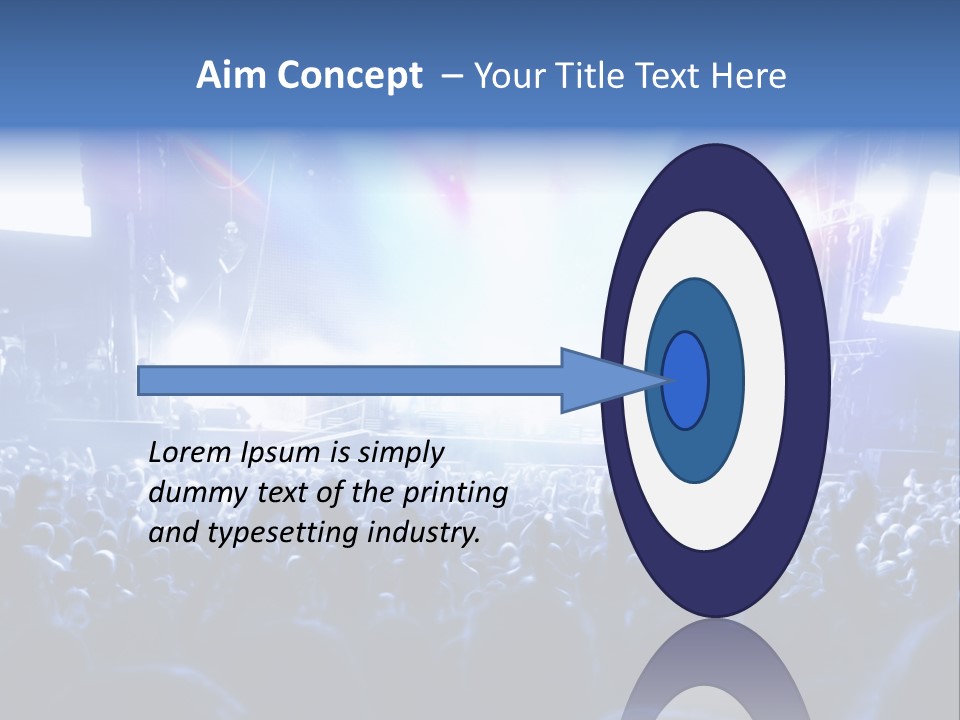 Aim Concept – Your Title Text Here

Lorem Ipsum is simply dummy text of the printing and typesetting industry.